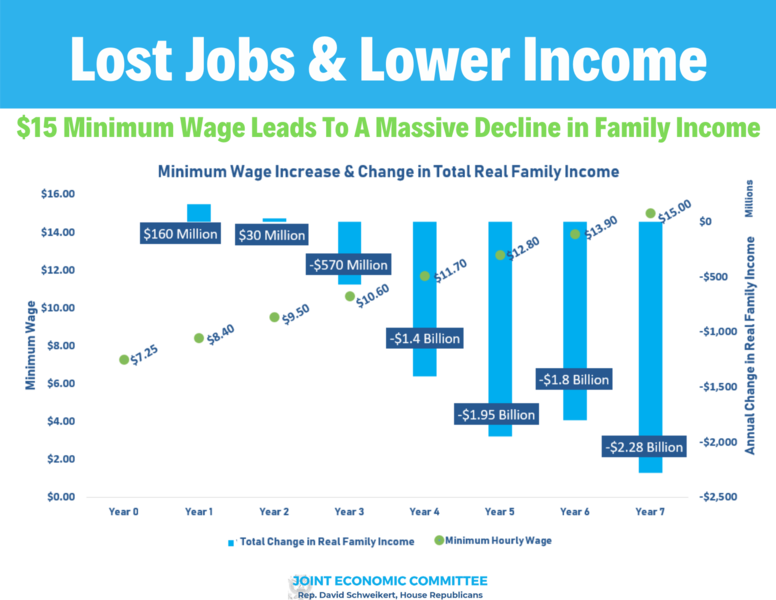 Lost Jobs & Lower Income

$15 Minimum Wage Leads To A Massive Decline in Family Income

Minimum Wage Increase & Change in Total Real Family Income

Minimum Wage

$16.00
$14.00
$12.00
$10.00
$8.00
$6.00
$4.00
$2.00
$0.00

Millions

Annual Change in Real Family Income

$0
-$500
-$1,000
-$1,500
-$2,000
-$2,500

$160 Million
$30 Million
-$570 Million
-$1.4 Billion
-$1.95 Billion
-$1.8 Billion
-$2.28 Billion

$7.25
$8.40
$9.50
$10.60
$11.70
$12.80
$13.90
$15.00

Year 0
Year 1
Year 2
Year 3
Year 4
Year 5
Year 6
Year 7

Total Change in Real Family Income
Minimum Hourly Wage

JOINT ECONOMIC COMMITTEE
Rep. David Schweikert, House Republicans